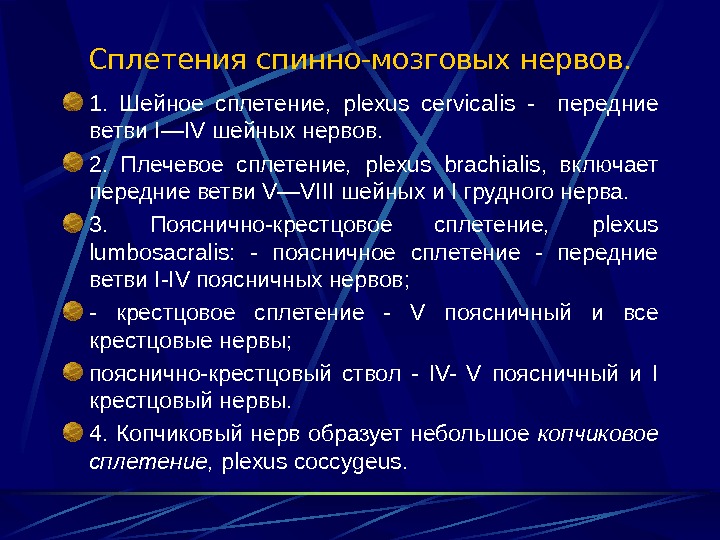 Сплетения спинно-мозговых нервов.

1. Шейное сплетение, plexus cervicalis - передние ветви I—IV шейных нервов.

2. Плечевое сплетение, plexus brachialis, включает передние ветви V—VIII шейных и I грудного нерва.

3. Пояснично-крестцовое сплетение, plexus lumbosacralis: - поясничное сплетение - передние ветви I-IV поясничных нервов;

- крестцовое сплетение - V поясничный и все крестцовые нервы;

пояснично-крестцовый ствол - IV- V поясничный и I крестцовый нервы.

4. Копчиковый нерв образует небольшое копчиковое сплетение, plexus coccygeus.